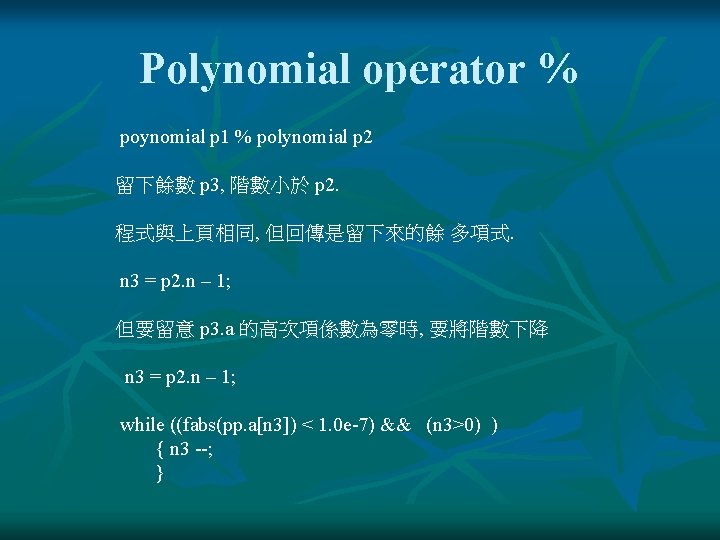 Polynomial operator %

poynomial p1 % polynomial p2

留下餘數 p3, 階數小於 p2.

程式與上頁相同, 但回傳是留下來的餘 多項式.

n3 = p2.n – 1;

但要留意 p3.a 的高次項係數為零時, 要將階數下降

n3 = p2.n – 1;

while ((fabs(pp.a[n3]) < 1.0e-7) && (n3>0) )
{ n3 --;
}